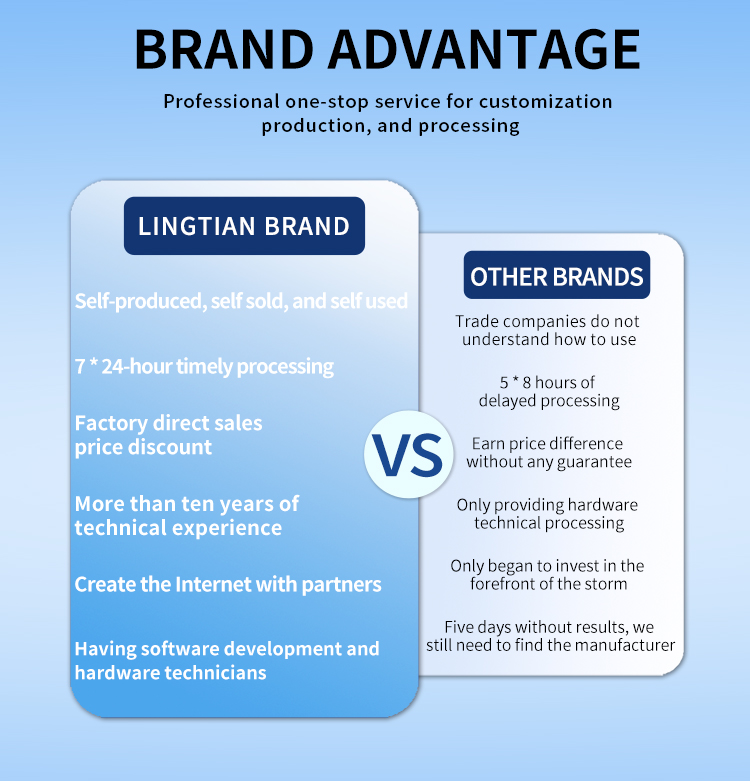 BRAND ADVANTAGE

Professional one-stop service for customization production, and processing

LINGTIAN BRAND

Self-produced, self sold, and self used

7 * 24-hour timely processing

Factory direct sales price discount

More than ten years of technical experience

Create the Internet with partners

Having software development and hardware technicians

VS

OTHER BRANDS

Trade companies do not understand how to use

5 * 8 hours of delayed processing

Earn price difference without any guarantee

Only providing hardware technical processing

Only began to invest in the forefront of the storm

Five days without results, we still need to find the manufacturer